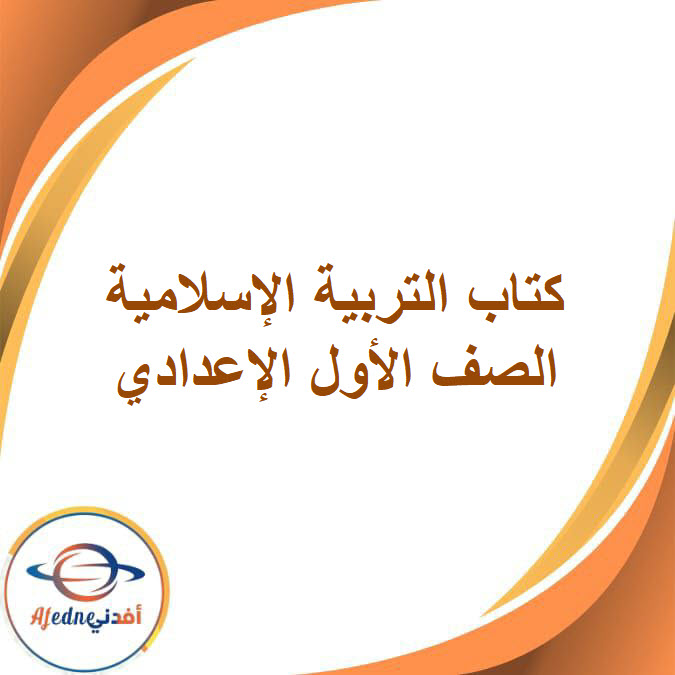 كتاب التربية الإسلامية
الصف الأول الإعدادي

Afedne أفدني